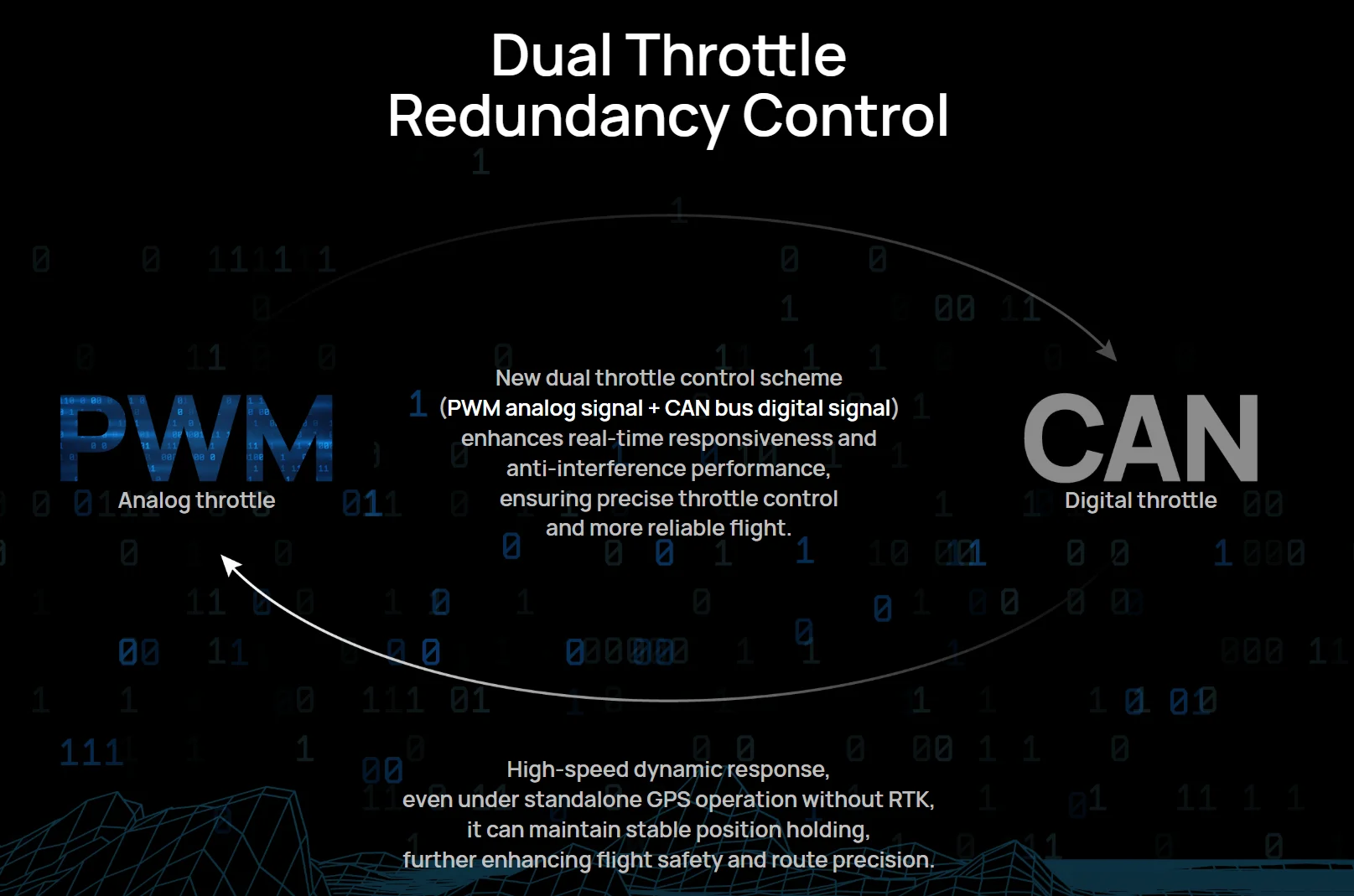 Dual Throttle
Redundancy Control

PWM
Analog throttle

New dual throttle control scheme (PWM analog signal + CAN bus digital signal) enhances real-time responsiveness and anti-interference performance, ensuring precise throttle control and more reliable flight.

CAN
Digital throttle

High-speed dynamic response, even under standalone GPS operation without RTK, it can maintain stable position holding, further enhancing flight safety and route precision.